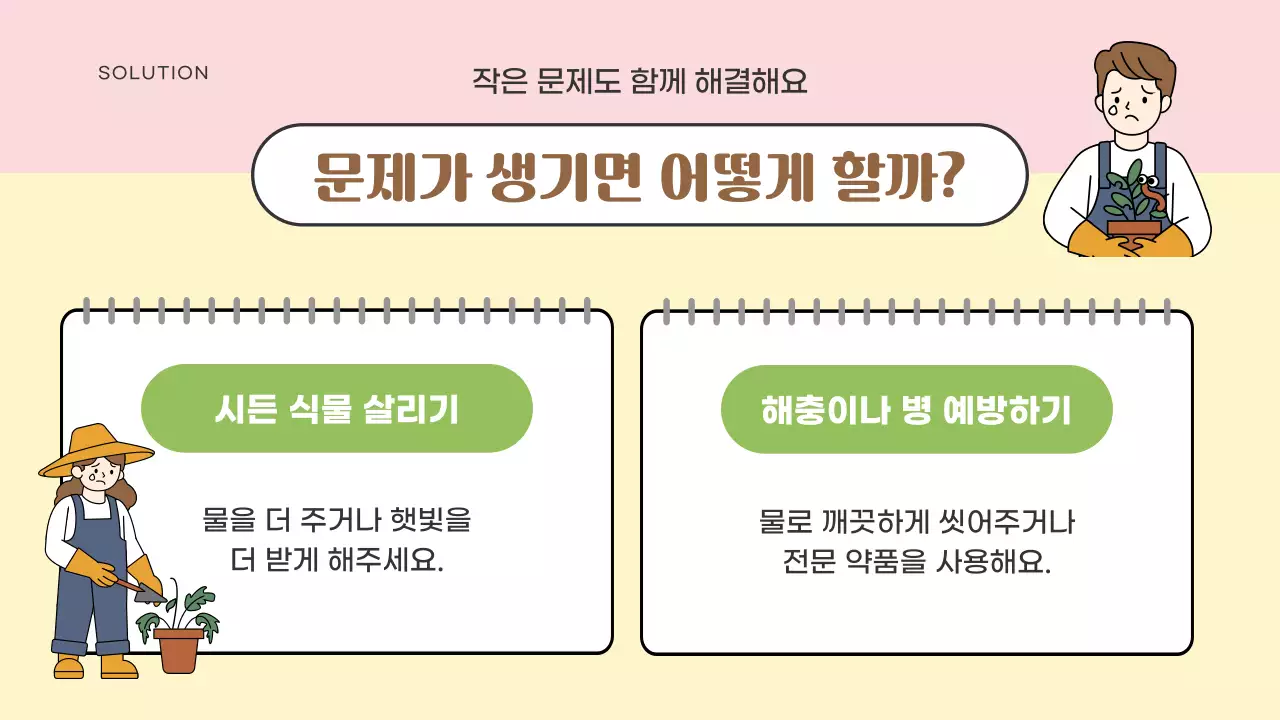 SOLUTION

작은 문제도 함께 해결해요

문제가 생기면 어떻게 할까?

시든 식물 살리기

물을 더 주거나 햇빛을 더 받게 해주세요.

해충이나 병 예방하기

물로 깨끗하게 씻어주거나 전문 약품을 사용해요.